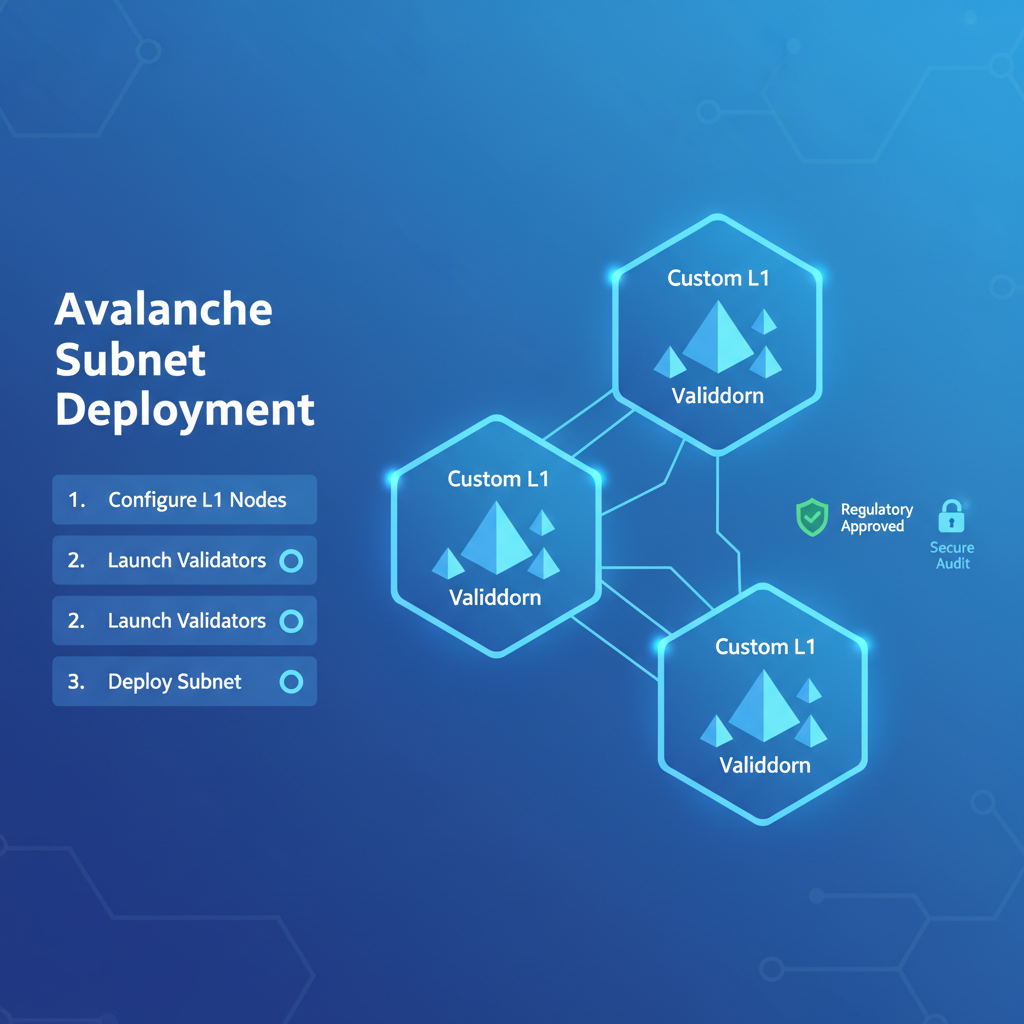 Avalanche Subnet Deployment

1. Configure L1 Nodes

2. Launch Validators

2. Launch Validators

3. Deploy Subnet

Custom L1
Validdorn

Custom L1
Validdorn

Custom L1
Validdorn

Regulatory Approved

Secure Audit